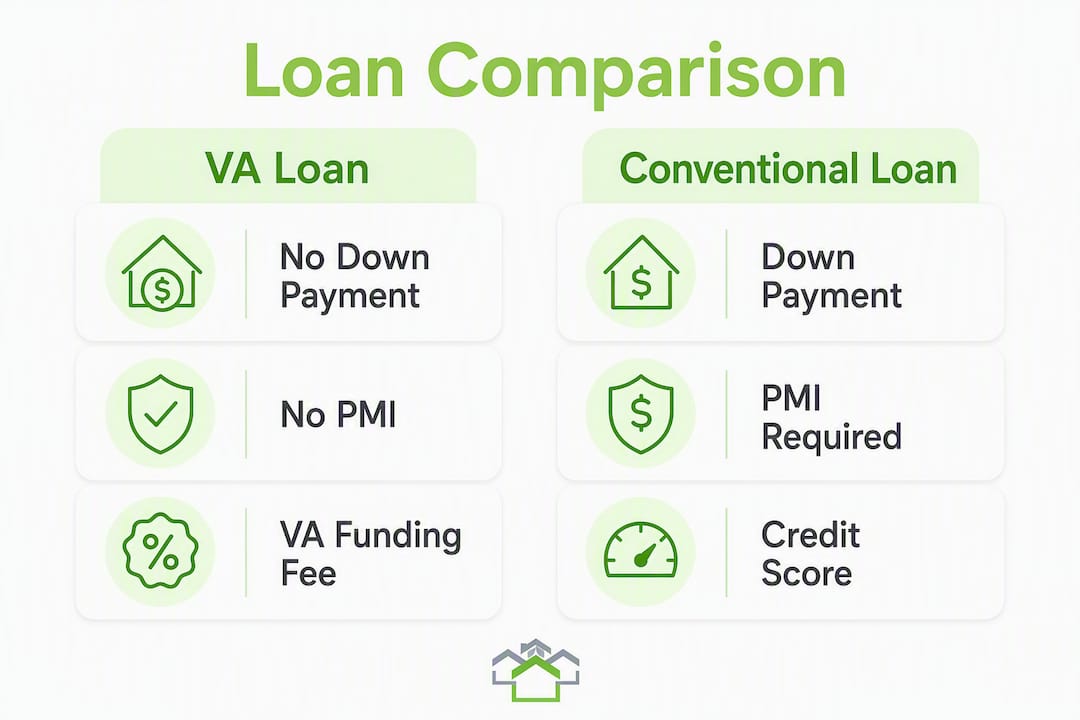 Loan Comparison

VA Loan

No Down Payment

No PMI

VA Funding Fee

Conventional Loan

Down Payment

PMI Required

Credit Score